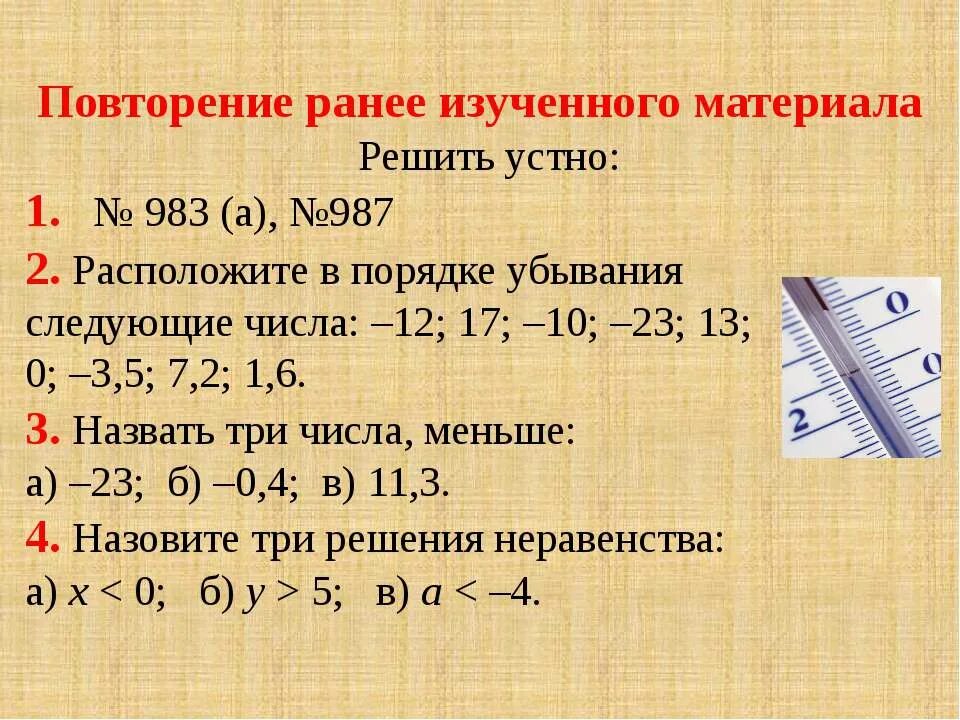 Повторение ранее изученного материала
Решить устно:

1. № 983 (а), №987

2. Расположите в порядке убывания следующие числа: –12; 17; –10; –23; 13; 0; –3,5; 7,2; 1,6.

3. Назвать три числа, меньше:
а) –23; б) –0,4; в) 11,3.

4. Назовите три решения неравенства:
а) $x < 0$; б) $y > 5$; в) $a < –4$.

0
0
2